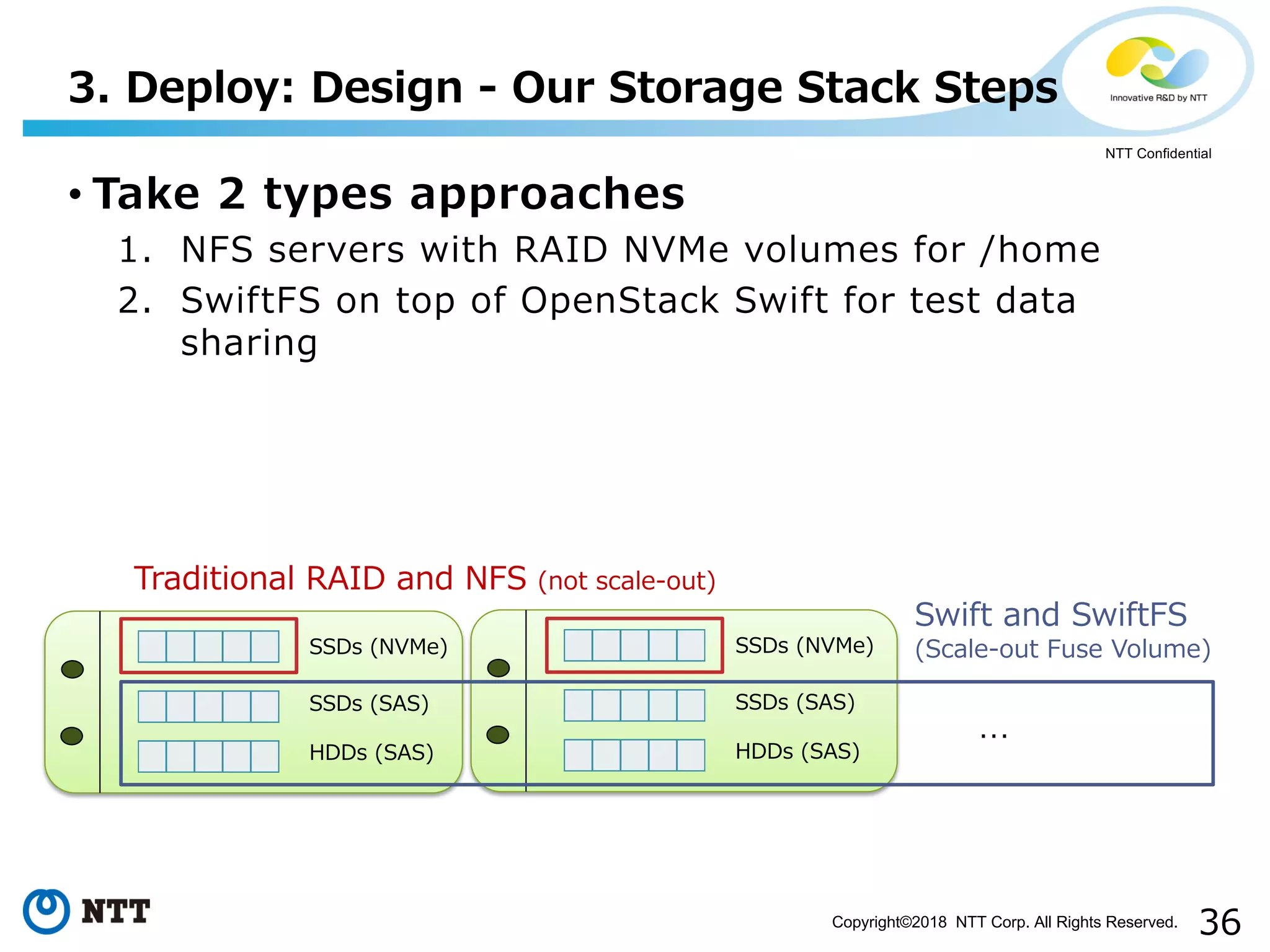 3. Deploy: Design - Our Storage Stack Steps

Innovative R&D by NTT

NTT Confidential

• Take 2 types approaches

1. NFS servers with RAID NVMe volumes for /home
2. SwiftFS on top of OpenStack Swift for test data sharing

Traditional RAID and NFS (not scale-out)

Swift and SwiftFS
(Scale-out Fuse Volume)

SSDs (NVMe)
SSDs (SAS)
HDDs (SAS)

SSDs (NVMe)
SSDs (SAS)
HDDs (SAS)

...

NTT

Copyright©2018 NTT Corp. All Rights Reserved.

36